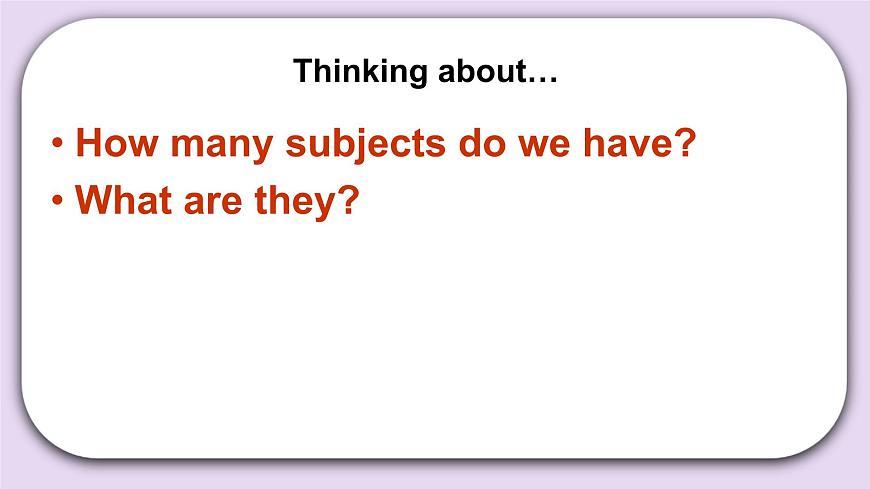 Thinking about…

• How many subjects do we have?
• What are they?